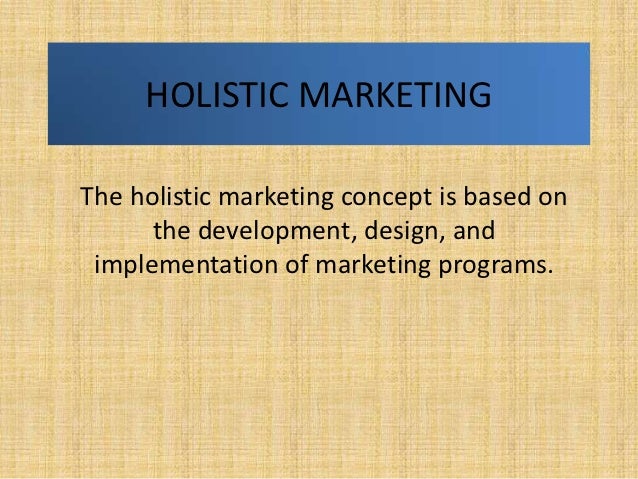 HOLISTIC MARKETING

The holistic marketing concept is based on the development, design, and implementation of marketing programs.